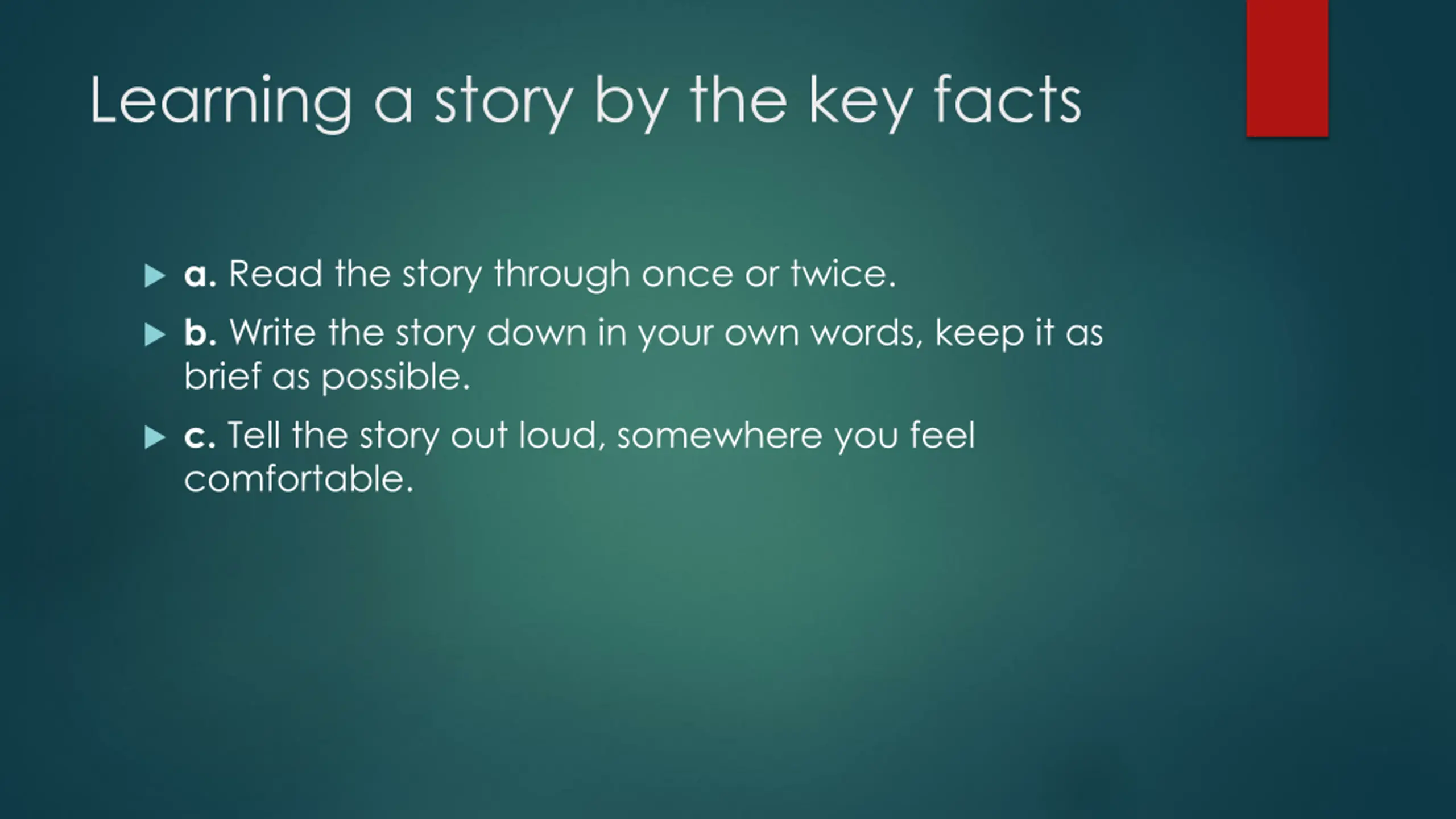 Learning a story by the key facts

a. Read the story through once or twice.

b. Write the story down in your own words, keep it as brief as possible.

c. Tell the story out loud, somewhere you feel comfortable.